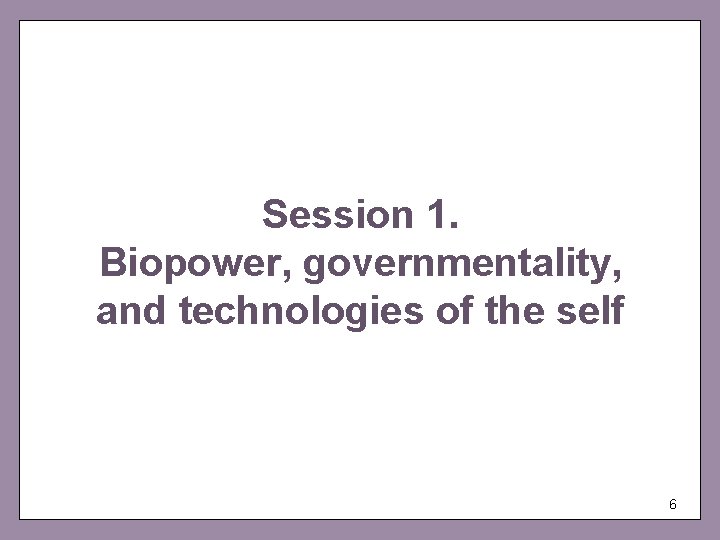 Session 1.
Biopower, governmentality, and technologies of the self

6